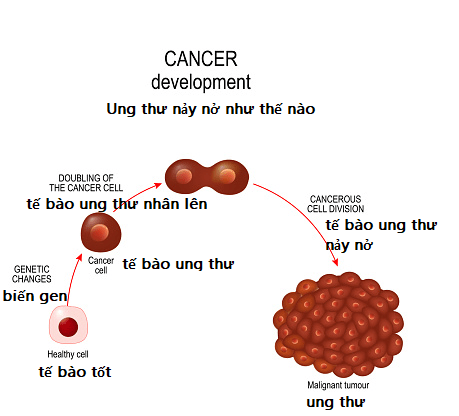 CANCER development
Ung thư nảy nở như thế nào

DOUBLING OF THE CANCER CELL
tế bào ung thư nhân lên

CANCEROUS CELL DIVISION
tế bào ung thư nảy nở

Cancer cell
tế bào ung thư

GENETIC CHANGES
biến gen

Healthy cell
tế bào tốt

Malignant tumour
ung thư